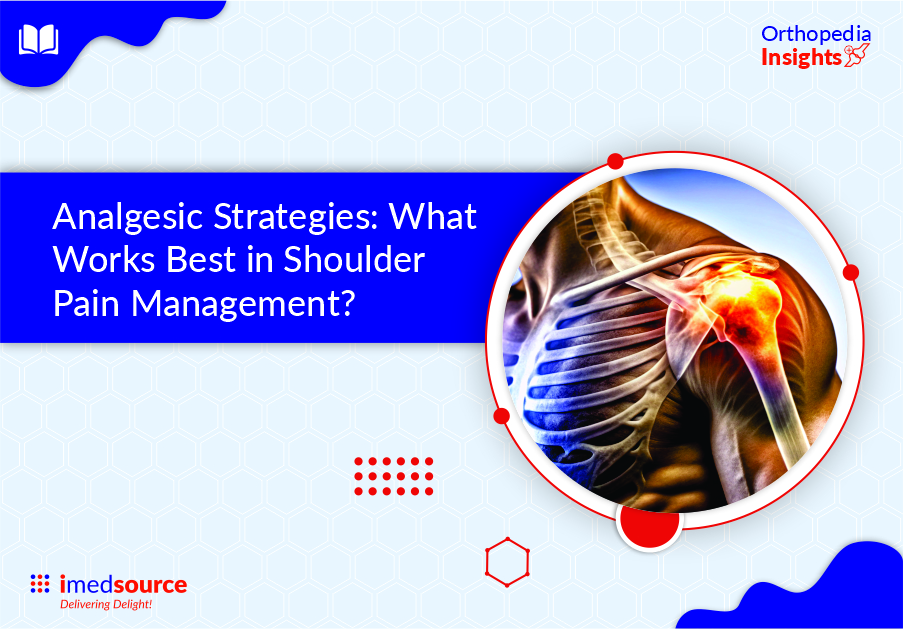 Orthopedia Insights

Analgesic Strategies: What Works Best in Shoulder Pain Management?

imedsource
Delivering Delight!